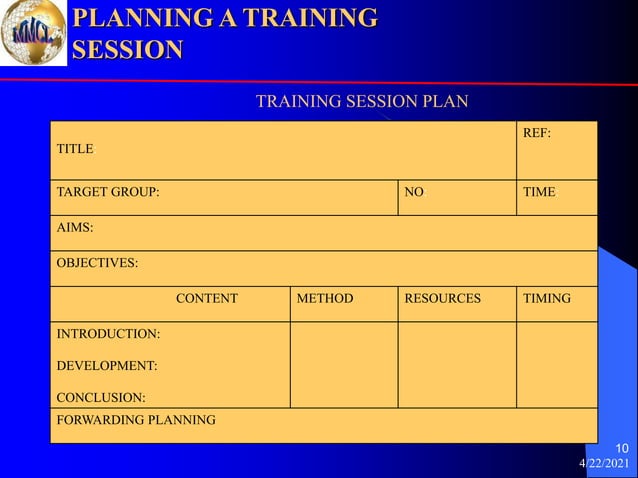 MMCL

PLANNING A TRAINING SESSION

TRAINING SESSION PLAN

| TITLE | | | REF: |
|---|---|---|---|
| TARGET GROUP: | | NO | TIME |
| AIMS: | | | |
| OBJECTIVES: | | | |
| CONTENT | METHOD | RESOURCES | TIMING |
| INTRODUCTION: DEVELOPMENT: CONCLUSION: | | | |
| FORWARDING PLANNING | | | |

10
4/22/2021